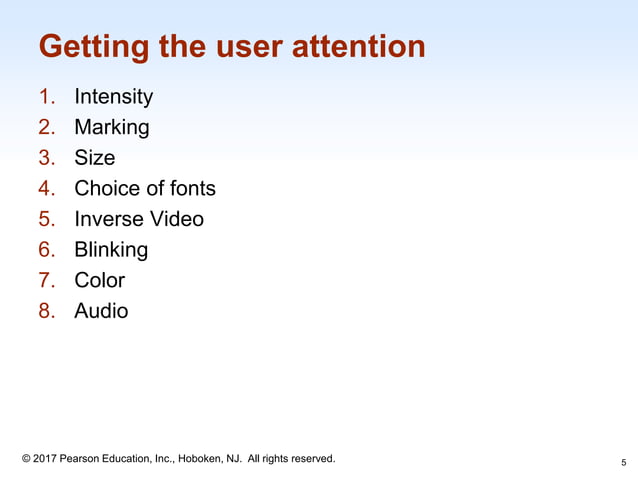 Getting the user attention

1. Intensity
2. Marking
3. Size
4. Choice of fonts
5. Inverse Video
6. Blinking
7. Color
8. Audio

© 2017 Pearson Education, Inc., Hoboken, NJ. All rights reserved.

5